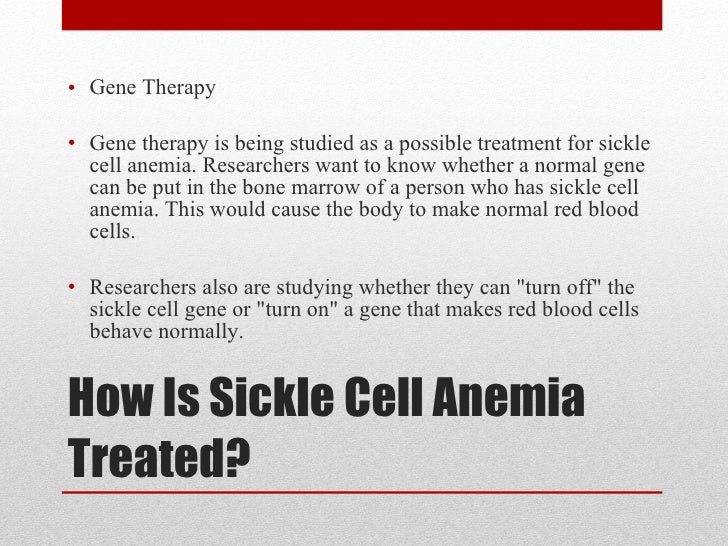 • Gene Therapy

• Gene therapy is being studied as a possible treatment for sickle cell anemia. Researchers want to know whether a normal gene can be put in the bone marrow of a person who has sickle cell anemia. This would cause the body to make normal red blood cells.

• Researchers also are studying whether they can "turn off" the sickle cell gene or "turn on" a gene that makes red blood cells behave normally.

How Is Sickle Cell Anemia Treated?